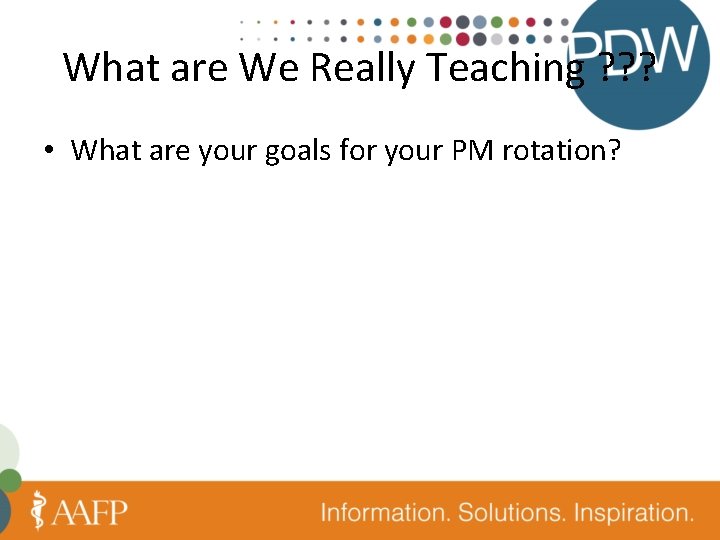 PDW

What are We Really Teaching ???

• What are your goals for your PM rotation?

AAFP

Information. Solutions. Inspiration.